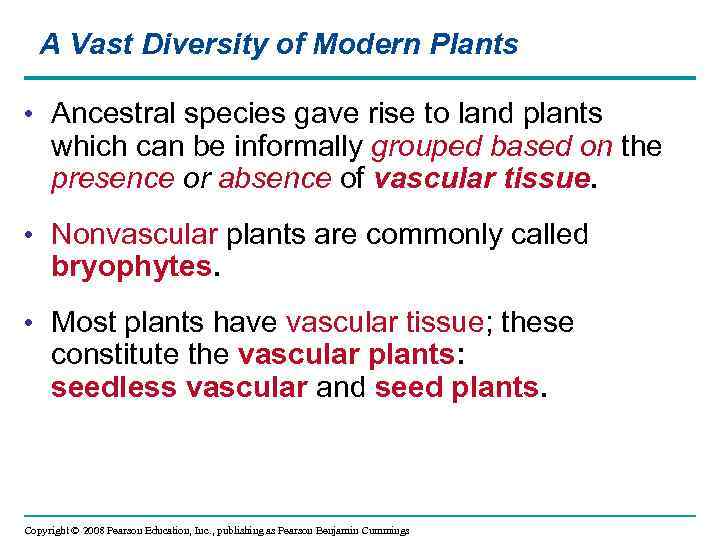 A Vast Diversity of Modern Plants

• Ancestral species gave rise to land plants which can be informally grouped based on the presence or absence of vascular tissue.

• Nonvascular plants are commonly called bryophytes.

• Most plants have vascular tissue; these constitute the vascular plants: seedless vascular and seed plants.

Copyright © 2008 Pearson Education, Inc., publishing as Pearson Benjamin Cummings